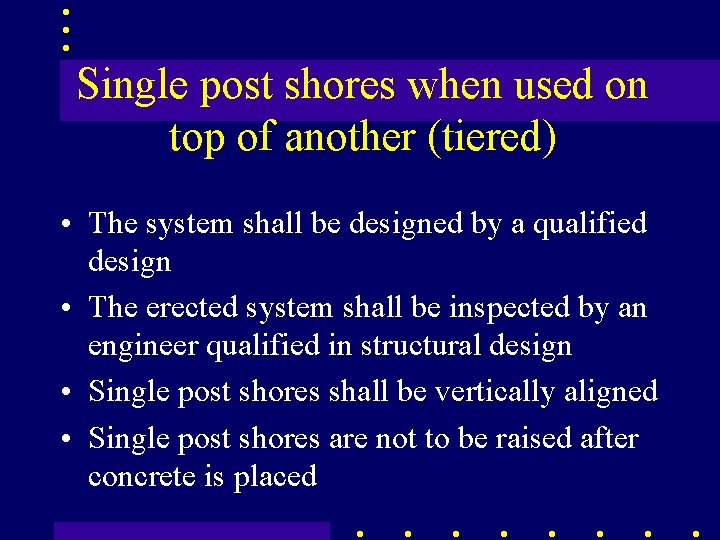 Single post shores when used on top of another (tiered)

• The system shall be designed by a qualified design
• The erected system shall be inspected by an engineer qualified in structural design
• Single post shores shall be vertically aligned
• Single post shores are not to be raised after concrete is placed